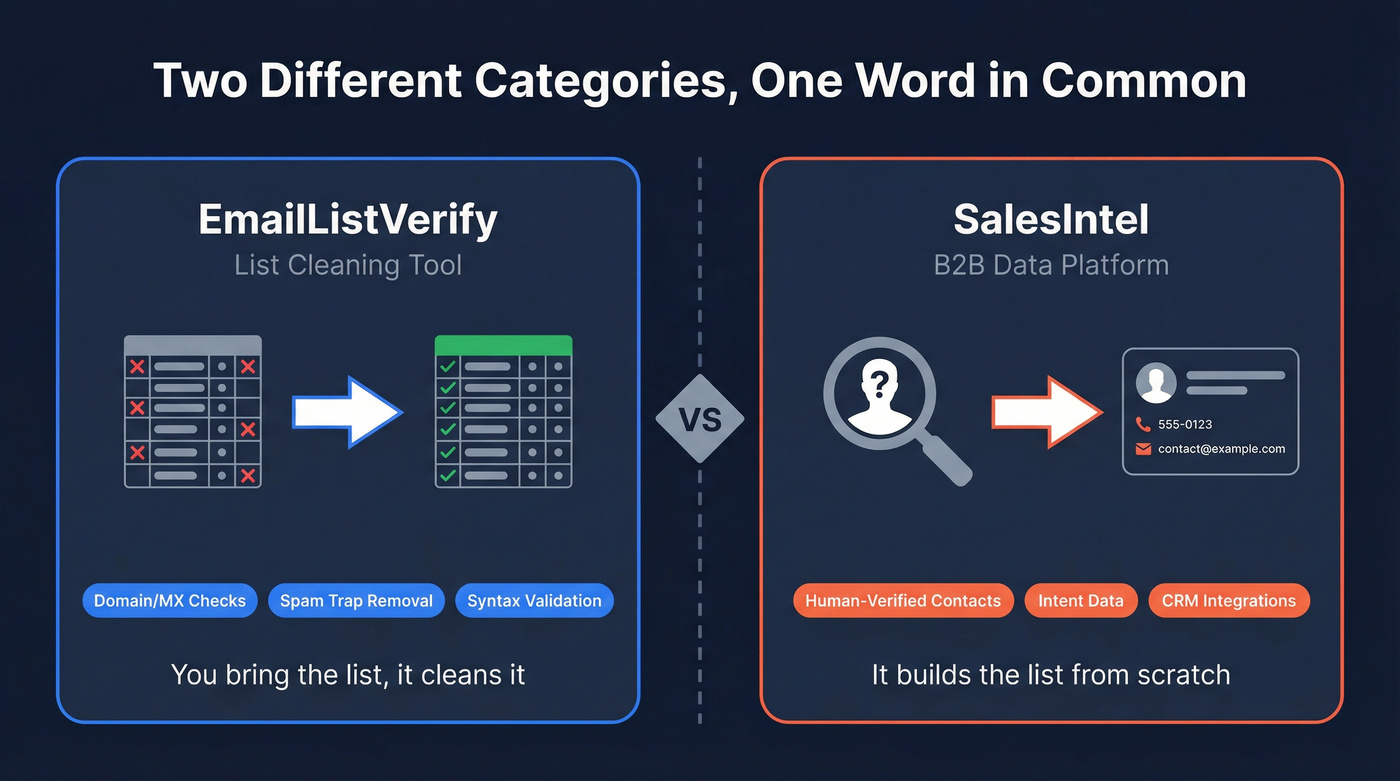 Two Different Categories, One Word in Common

EmailListVerify
List Cleaning Tool

Domain/MX Checks
Spam Trap Removal
Syntax Validation

You bring the list, it cleans it

VS

SalesIntel
B2B Data Platform

555-0123
contact@example.com

Human-Verified Contacts
Intent Data
CRM Integrations

It builds the list from scratch